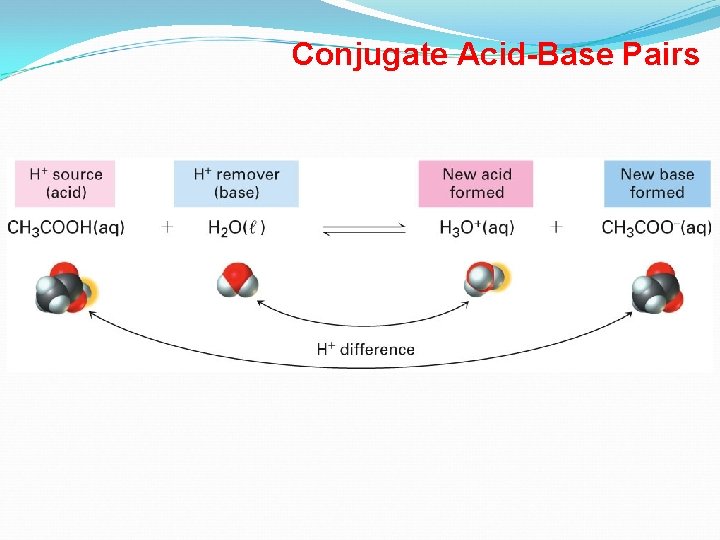 Conjugate Acid-Base Pairs

$H^+$ source (acid)

$H^+$ remover (base)

New acid formed

New base formed

$CH_3COOH(aq) + H_2O(\ell) \rightleftharpoons H_3O^+(aq) + CH_3COO^-(aq)$

$H^+$ difference